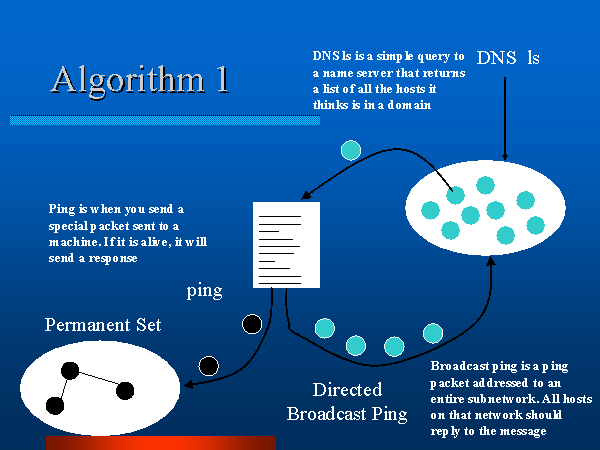 Algorithm 1

DNS ls is a simple query to a name server that returns a list of all the hosts it thinks is in a domain

DNS ls

Ping is when you send a special packet sent to a machine. If it is alive, it will send a response

ping

Permanent Set

Directed Broadcast Ping

Broadcast ping is a ping packet addressed to an entire subnetwork. All hosts on that network should reply to the message